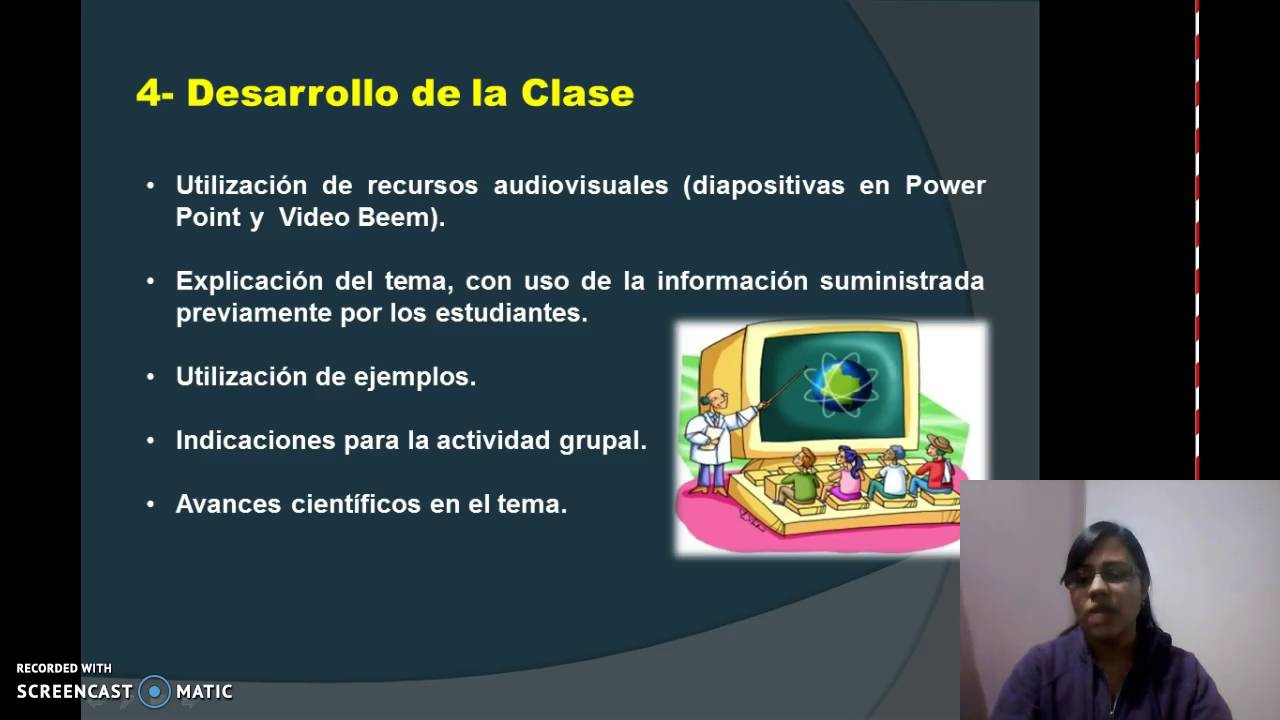 4- Desarrollo de la Clase

• Utilización de recursos audiovisuales (diapositivas en Power Point y Video Beem).

• Explicación del tema, con uso de la información suministrada previamente por los estudiantes.

• Utilización de ejemplos.

• Indicaciones para la actividad grupal.

• Avances científicos en el tema.

RECORDED WITH
SCREENCAST MATIC